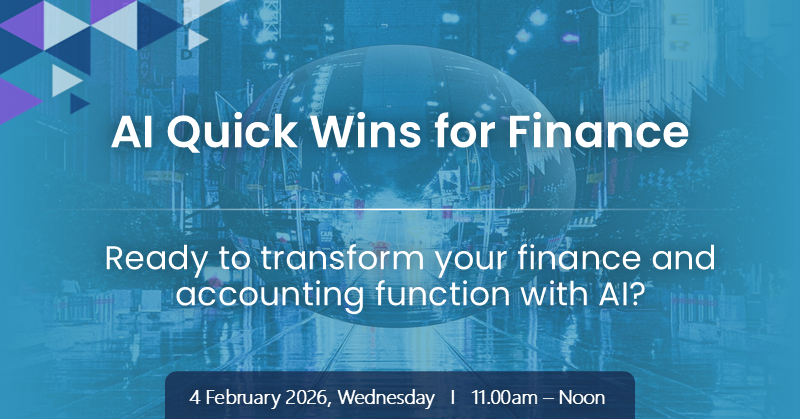 AI Quick Wins for Finance

Ready to transform your finance and accounting function with AI?

4 February 2026, Wednesday | 11.00am – Noon